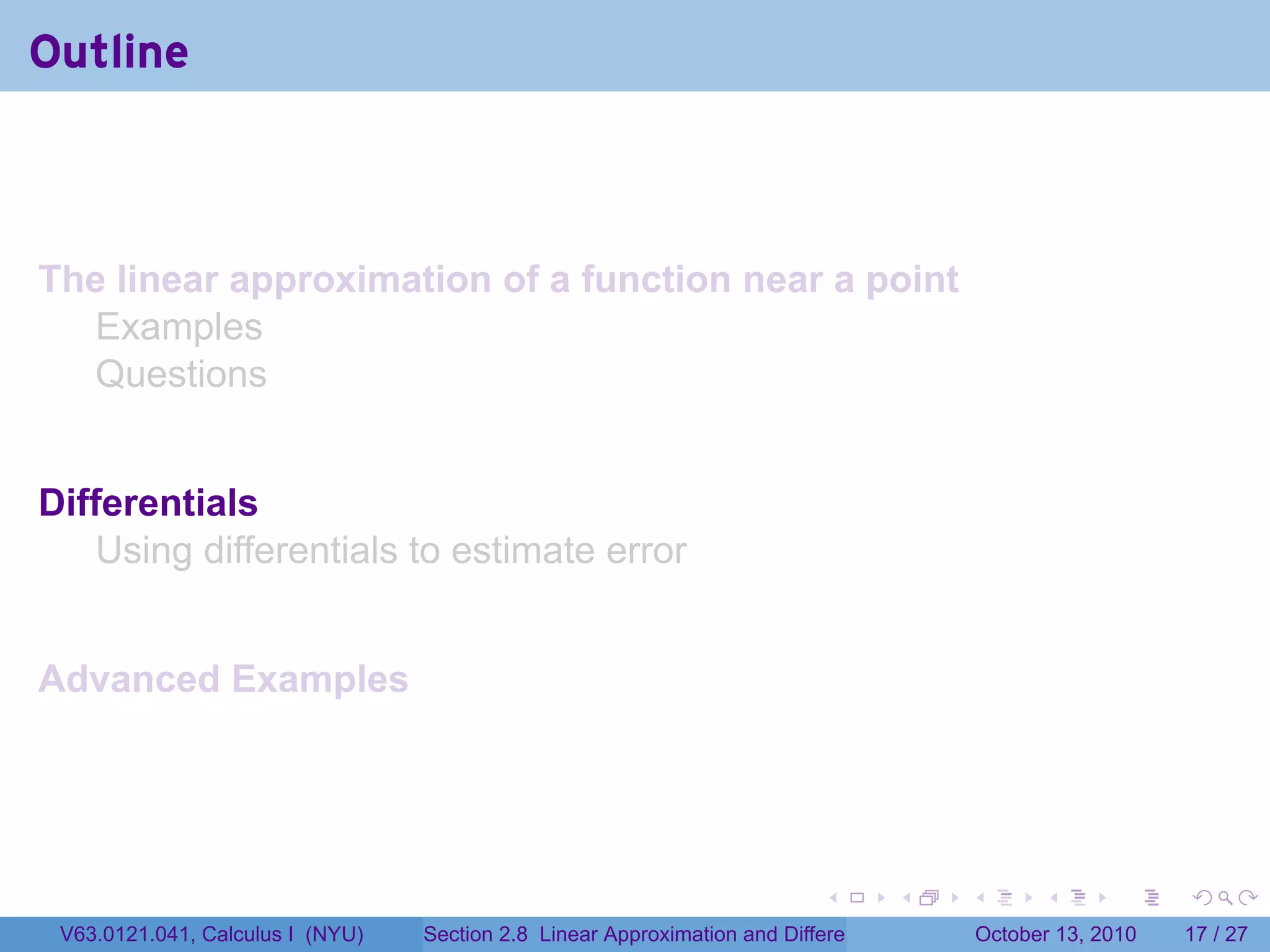 Outline

The linear approximation of a function near a point
Examples
Questions

Differentials
Using differentials to estimate error

Advanced Examples

V63.0121.041, Calculus I (NYU) Section 2.8 Linear Approximation and Differe October 13, 2010 17 / 27